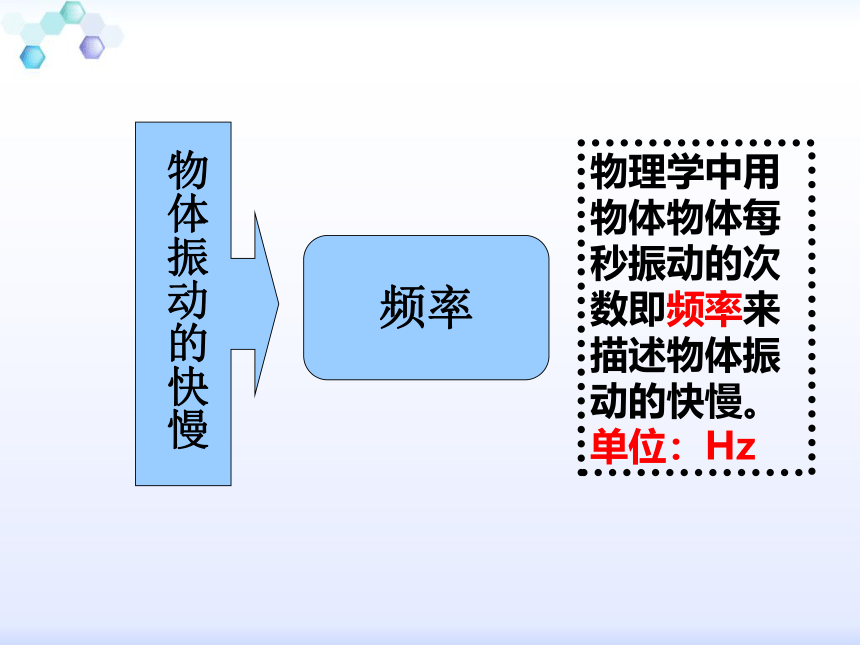 物体振动的快慢

频率

物理学中用物体物体每秒振动的次数即频率来描述物体振动的快慢。
单位：Hz